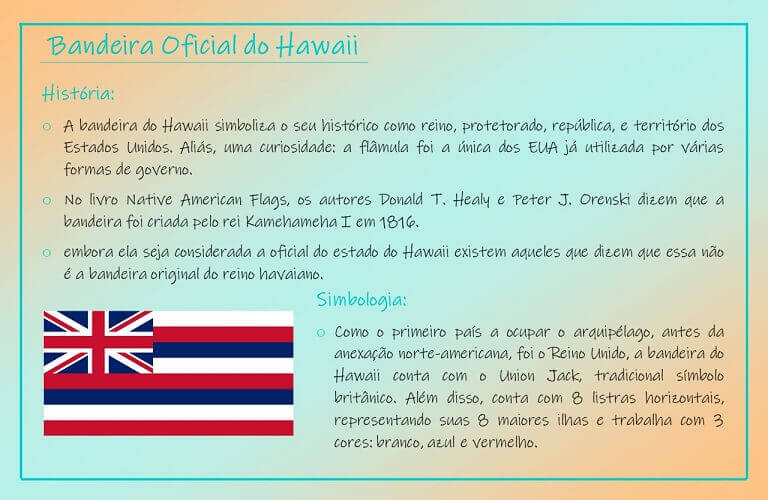 Bandeira Oficial do Hawaii

História:

o A bandeira do Hawaii simboliza o seu histórico como reino, protetorado, república, e território dos Estados Unidos. Aliás, uma curiosidade: a flâmula foi a única dos EUA já utilizada por várias formas de governo.

o No livro Native American Flags, os autores Donald T. Healy e Peter J. Orenski dizem que a bandeira foi criada pelo rei Kamehameha I em 1816.

o embora ela seja considerada a oficial do estado do Hawaii existem aqueles que dizem que essa não é a bandeira original do reino havaiano.

Simbologia:

o Como o primeiro país a ocupar o arquipélago, antes da anexação norte-americana, foi o Reino Unido, a bandeira do Hawaii conta com o Union Jack, tradicional símbolo britânico. Além disso, conta com 8 listras horizontais, representando suas 8 maiores ilhas e trabalha com 3 cores: branco, azul e vermelho.